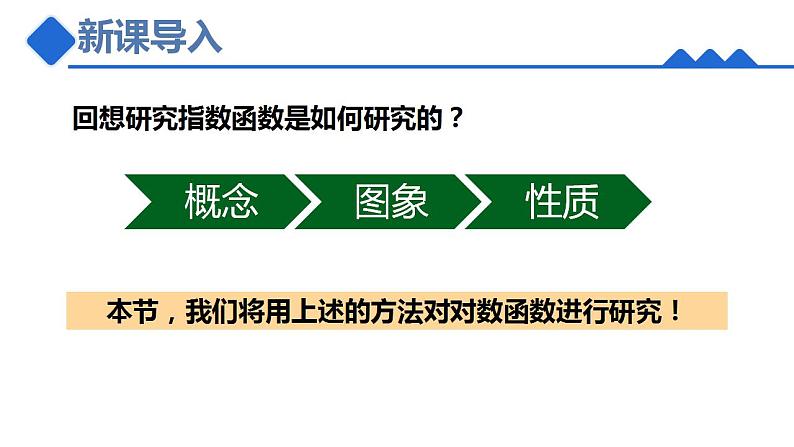 新课导入

回想研究指数函数是如何研究的？

概念

图象

性质

本节，我们将用上述的方法对对数函数进行研究！